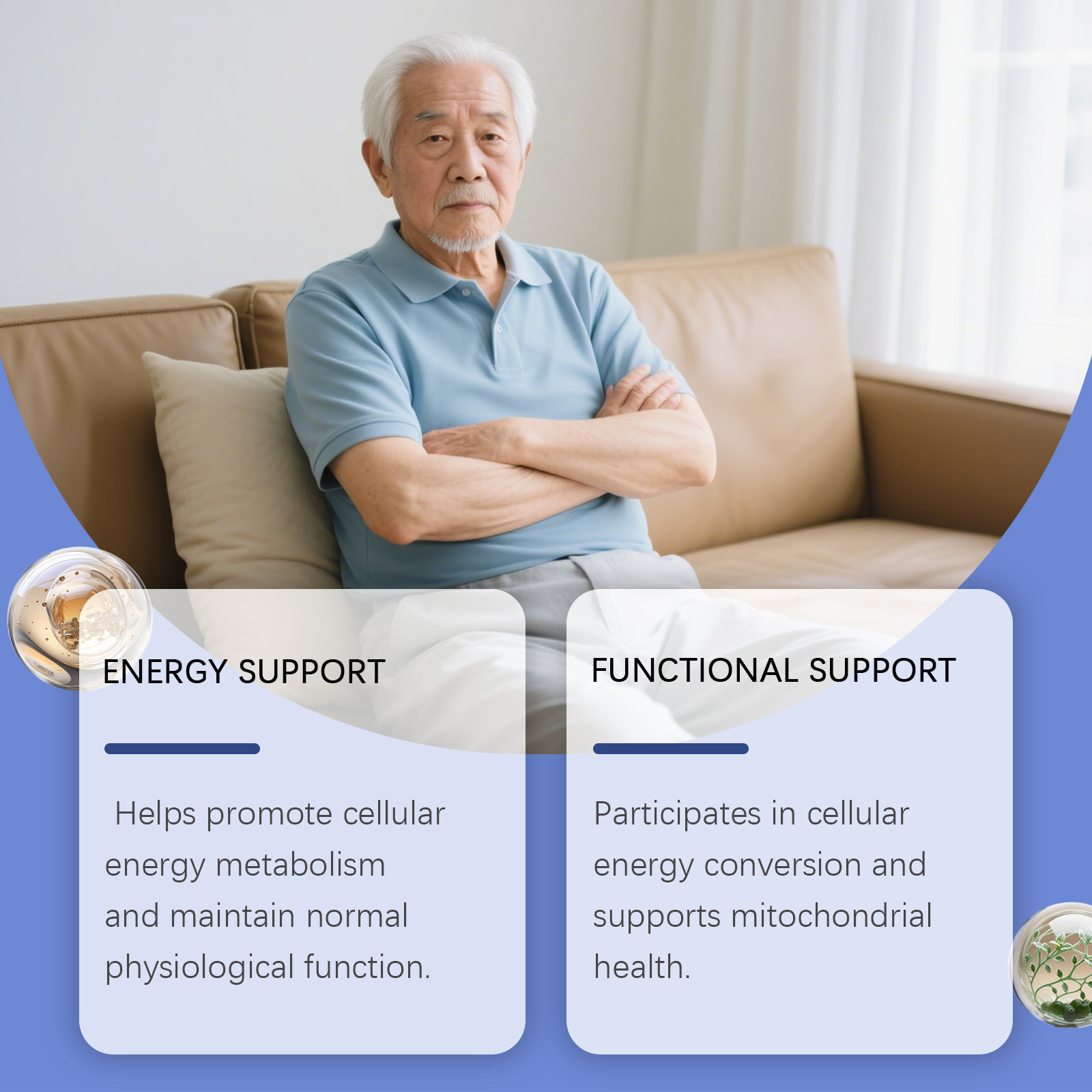 ENERGY SUPPORT

Helps promote cellular energy metabolism and maintain normal physiological function.

FUNCTIONAL SUPPORT

Participates in cellular energy conversion and supports mitochondrial health.